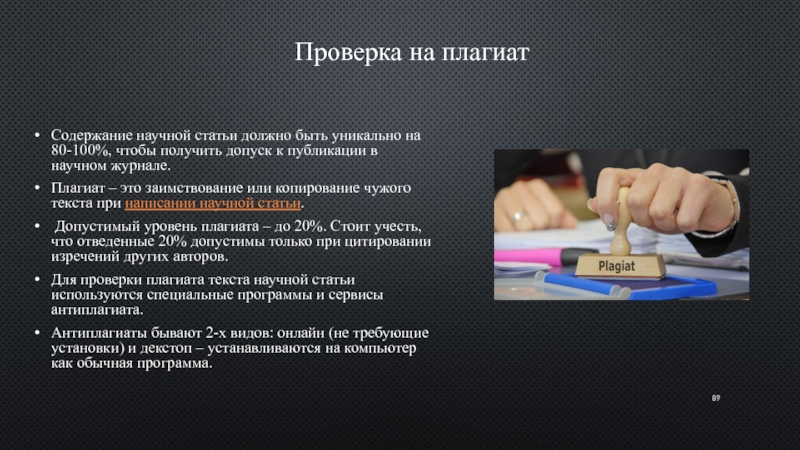 Проверка на плагиат

• Содержание научной статьи должно быть уникально на 80-100%, чтобы получить допуск к публикации в научном журнале.

• Плагиат – это заимствование или копирование чужого текста при написании научной статьи.

• Допустимый уровень плагиата – до 20%. Стоит учесть, что отведенные 20% допустимы только при цитировании изречений других авторов.

• Для проверки плагиата текста научной статьи используются специальные программы и сервисы антиплагиата.

• Антиплагиаты бывают 2-х видов: онлайн (не требующие установки) и декстоп – устанавливаются на компьютер как обычная программа.

Plagiat

89